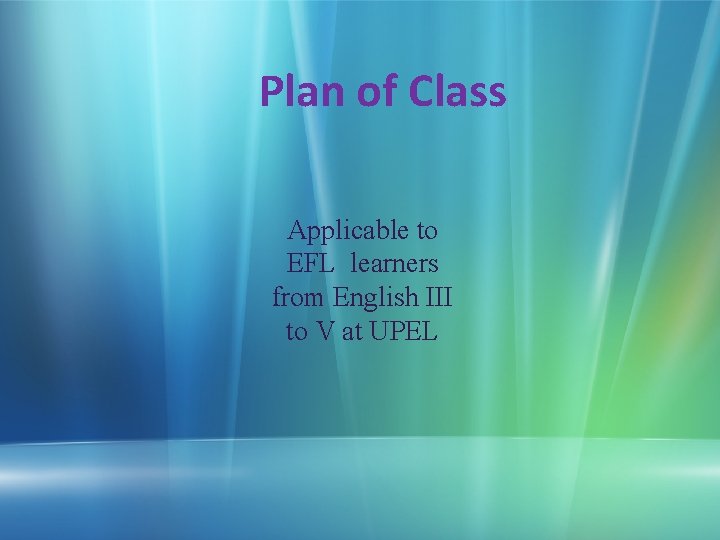 Plan of Class

Applicable to EFL learners from English III to V at UPEL